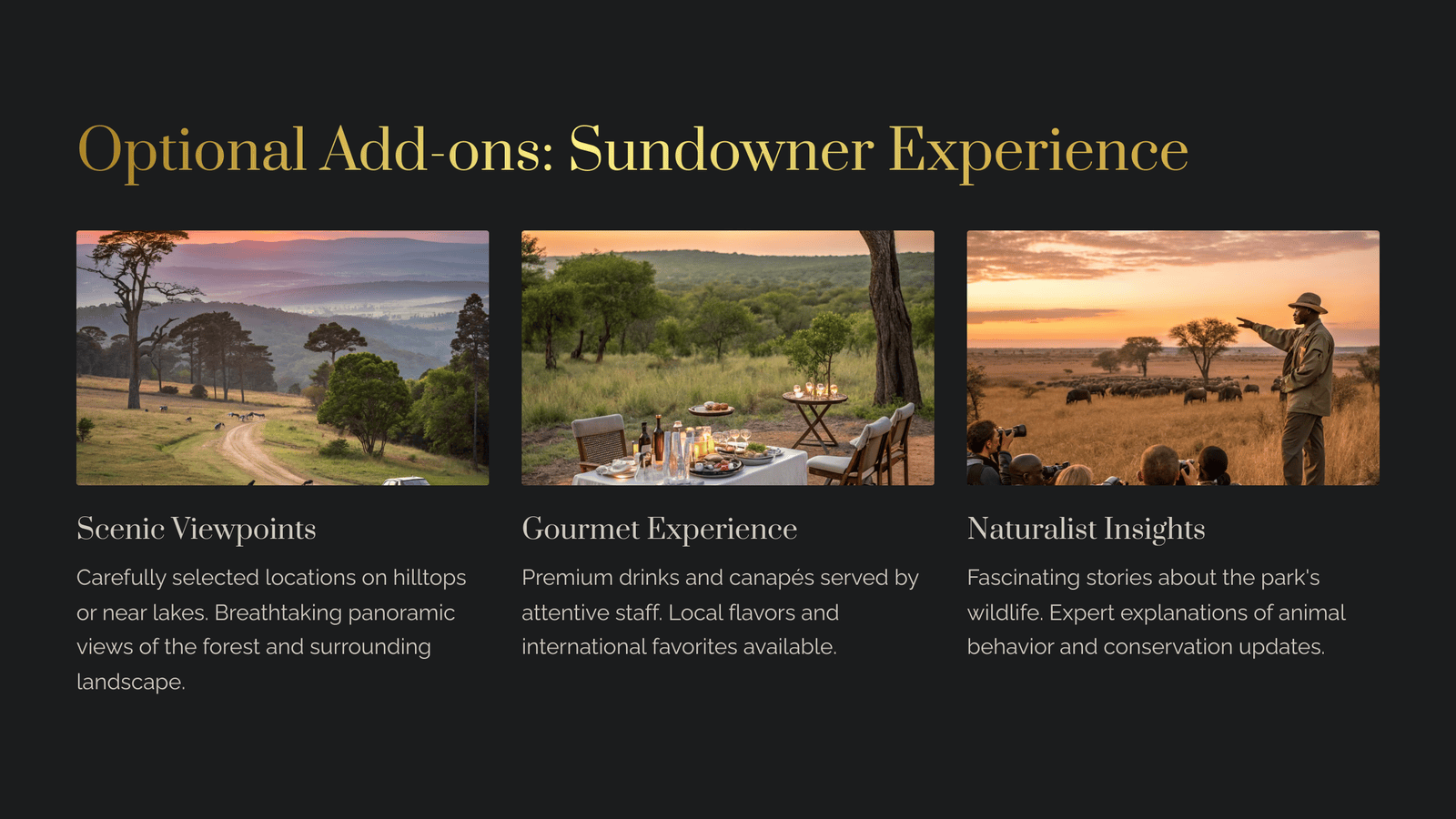 Optional Add-ons: Sundowner Experience

Scenic Viewpoints

Carefully selected locations on hilltops or near lakes. Breathtaking panoramic views of the forest and surrounding landscape.

Gourmet Experience

Premium drinks and canapés served by attentive staff. Local flavors and international favorites available.

Naturalist Insights

Fascinating stories about the park's wildlife. Expert explanations of animal behavior and conservation updates.